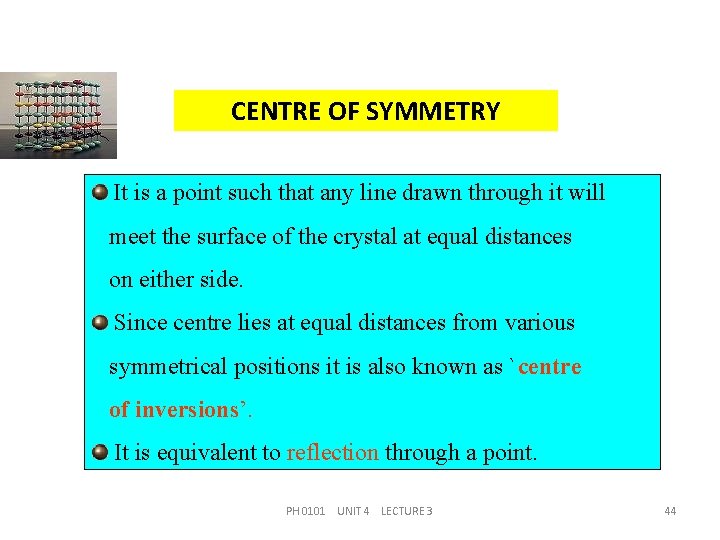 CENTRE OF SYMMETRY

It is a point such that any line drawn through it will meet the surface of the crystal at equal distances on either side.

Since centre lies at equal distances from various symmetrical positions it is also known as `centre of inversions'.

It is equivalent to reflection through a point.

PH0101 UNIT 4 LECTURE 3

44